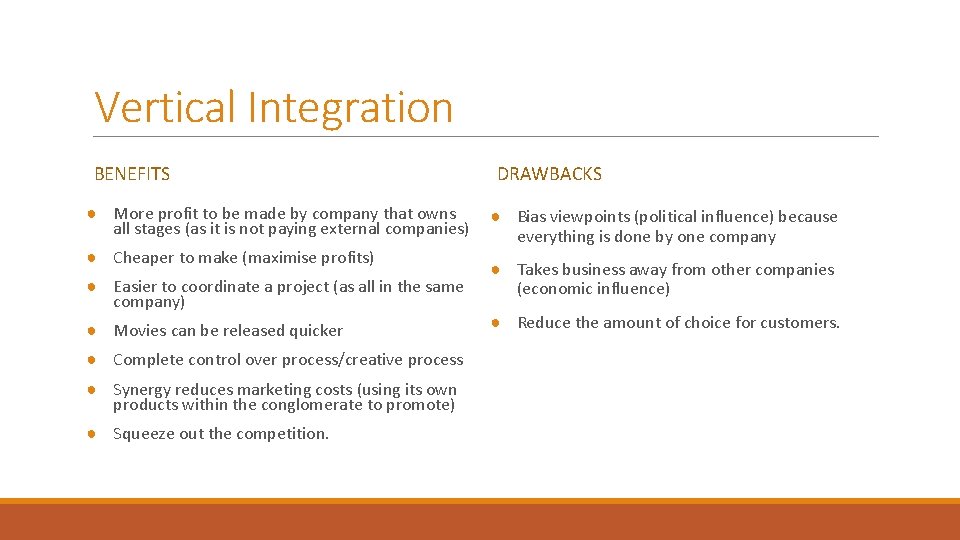 Vertical Integration

BENEFITS

• More profit to be made by company that owns all stages (as it is not paying external companies)
• Cheaper to make (maximise profits)
• Easier to coordinate a project (as all in the same company)
• Movies can be released quicker
• Complete control over process/creative process
• Synergy reduces marketing costs (using its own products within the conglomerate to promote)
• Squeeze out the competition.

DRAWBACKS

• Bias viewpoints (political influence) because everything is done by one company
• Takes business away from other companies (economic influence)
• Reduce the amount of choice for customers.